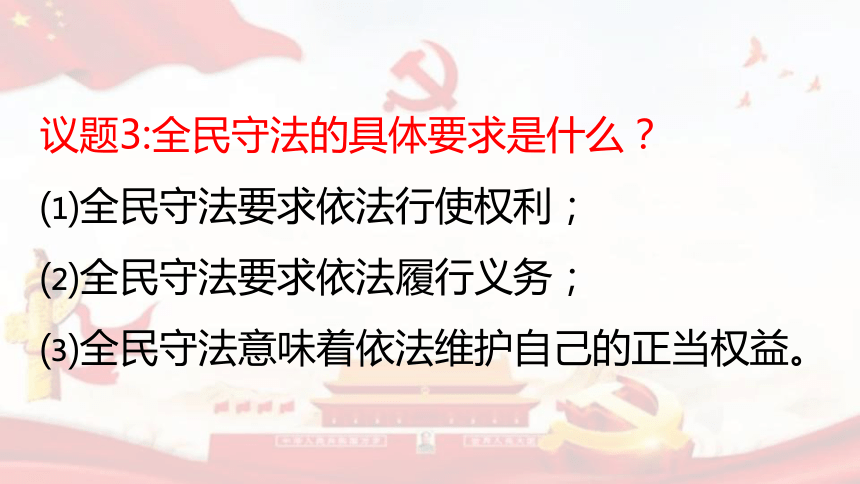 议题3:全民守法的具体要求是什么？

⑴全民守法要求依法行使权利；

⑵全民守法要求依法履行义务；

⑶全民守法意味着依法维护自己的正当权益。